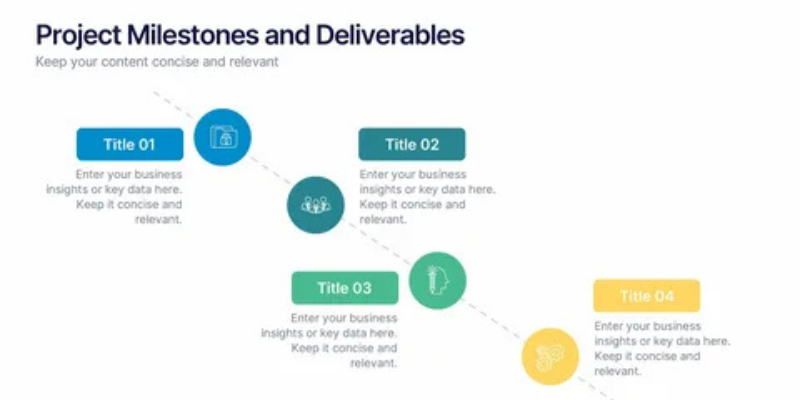 Project Milestones and Deliverables

Keep your content concise and relevant

Title 01

Enter your business insights or key data here. Keep it concise and relevant.

Title 02

Enter your business insights or key data here. Keep it concise and relevant.

Title 03

Enter your business insights or key data here. Keep it concise and relevant.

Title 04

Enter your business insights or key data here. Keep it concise and relevant.